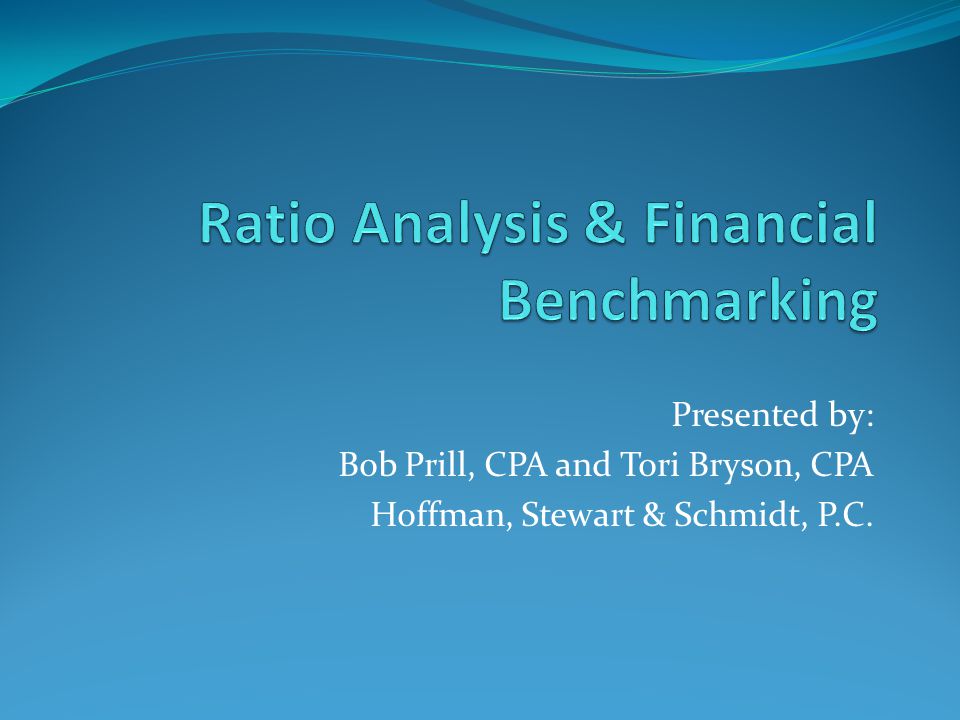 Ratio Analysis & Financial Benchmarking

Presented by:
Bob Prill, CPA and Tori Bryson, CPA
Hoffman, Stewart & Schmidt, P.C.